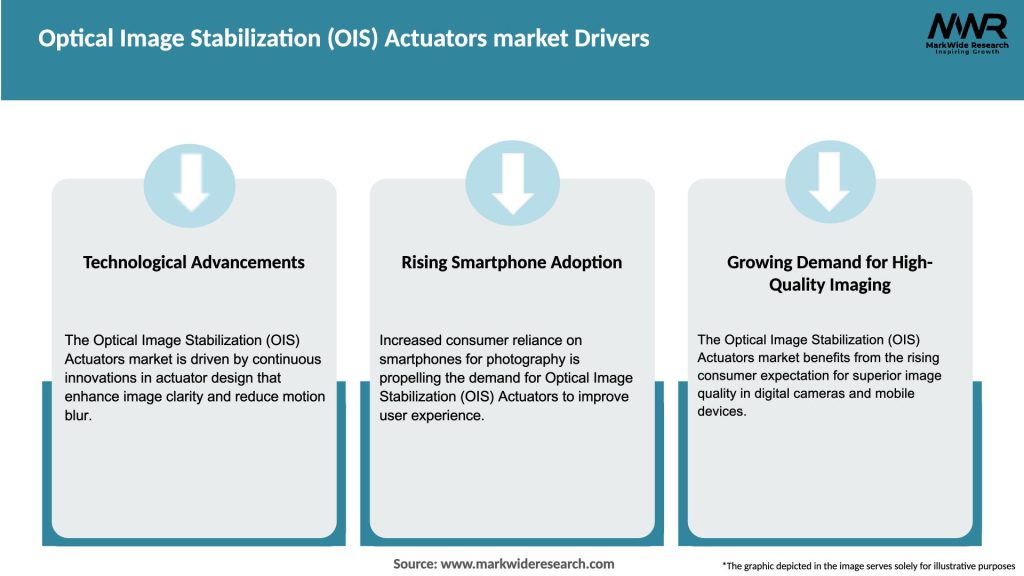 Optical Image Stabilization (OIS) Actuators market Drivers

MWR
MarkWide Research
Inspiring Growth

Technological Advancements

The Optical Image Stabilization (OIS) Actuators market is driven by continuous innovations in actuator design that enhance image clarity and reduce motion blur.

Rising Smartphone Adoption

Increased consumer reliance on smartphones for photography is propelling the demand for Optical Image Stabilization (OIS) Actuators to improve user experience.

Growing Demand for High-Quality Imaging

The Optical Image Stabilization (OIS) Actuators market benefits from the rising consumer expectation for superior image quality in digital cameras and mobile devices.

Source: www.markwideresearch.com

*The graphic depicted in the image serves solely for illustrative purposes